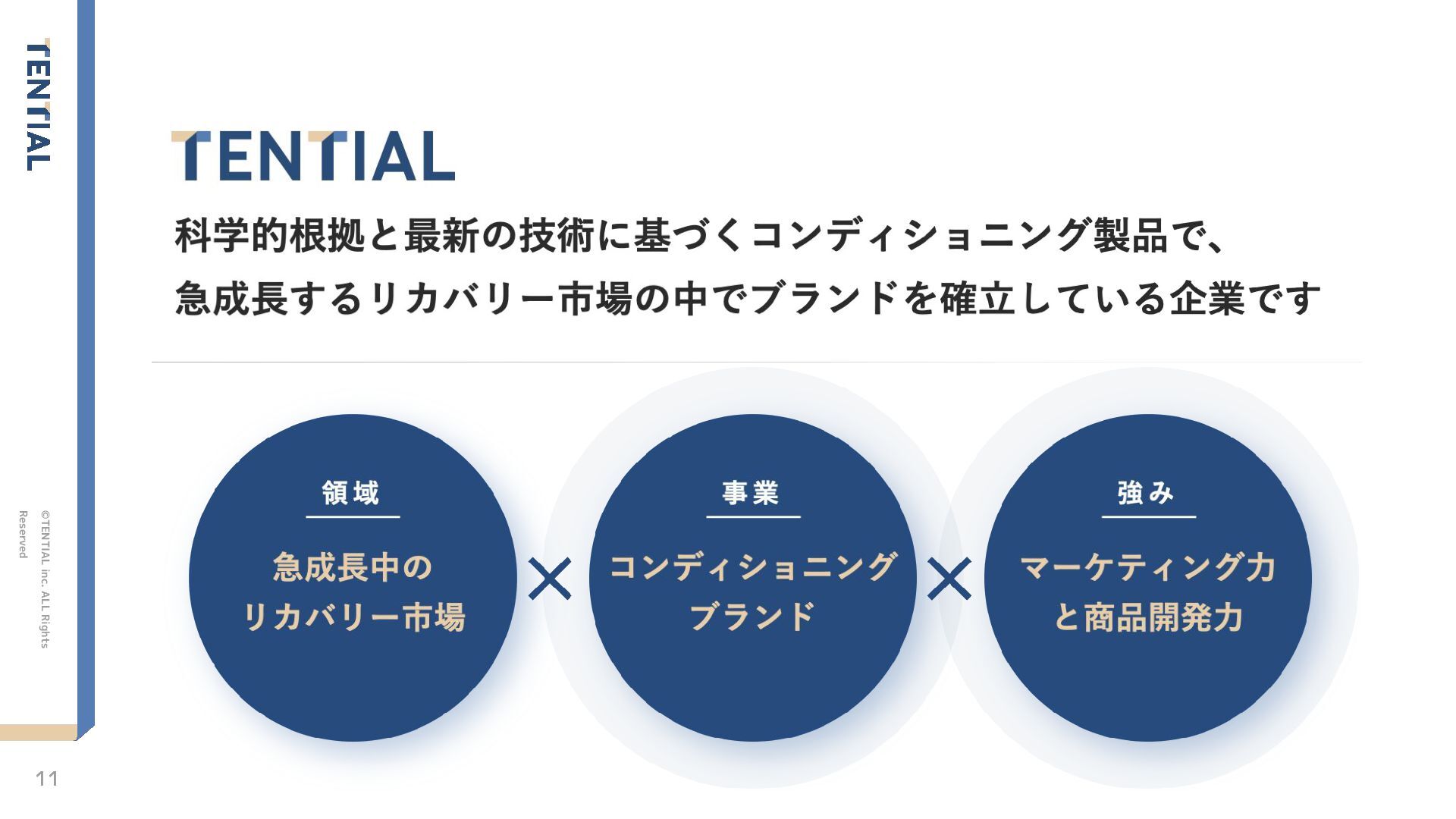 TENTIAL

TENTIAL

科学的根拠と最新の技術に基づくコンディショニング製品で、
急成長するリカバリー市場の中でブランドを確立している企業です

領域

急成長中の
リカバリー市場

×

事業

コンディショニング
ブランド

×

強み

マーケティング力
と商品開発力

©TENTIAL inc. ALL Rights Reserved

11